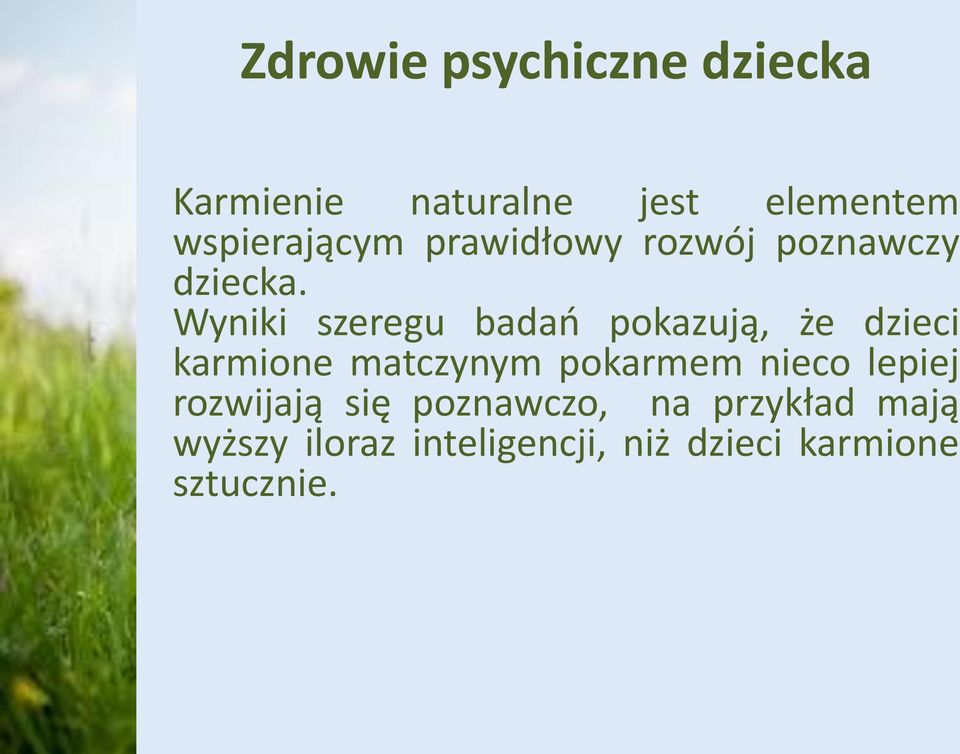 Zdrowie psychiczne dziecka

Karmienie naturalne jest elementem wspierającym prawidłowy rozwój poznawczy dziecka.
Wyniki szeregu badań pokazują, że dzieci karmione matczynym pokarmem nieco lepiej rozwijają się poznawczo, na przykład mają wyższy iloraz inteligencji, niż dzieci karmione sztucznie.